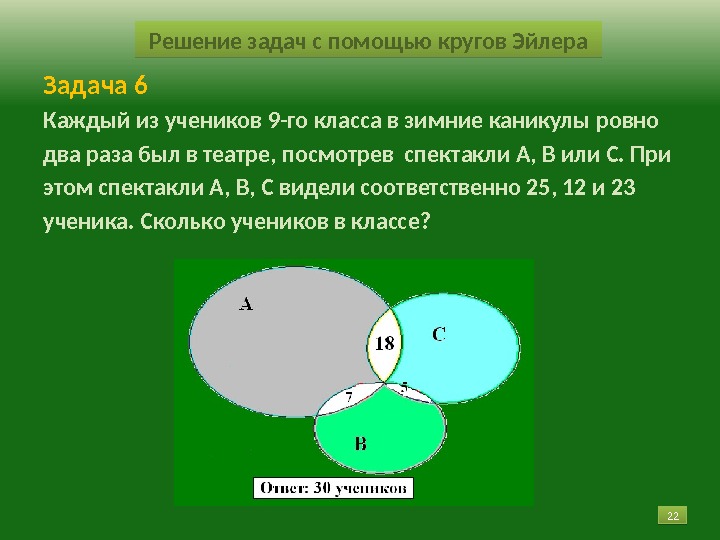 Решение задач с помощью кругов Эйлера

Задача 6

Каждый из учеников 9-го класса в зимние каникулы ровно два раза был в театре, посмотрев спектакли А, В или С. При этом спектакли А, В, С видели соответственно 25, 12 и 23 ученика. Сколько учеников в классе?

A

C

18

7

5

B

Ответ: 30 учеников

22